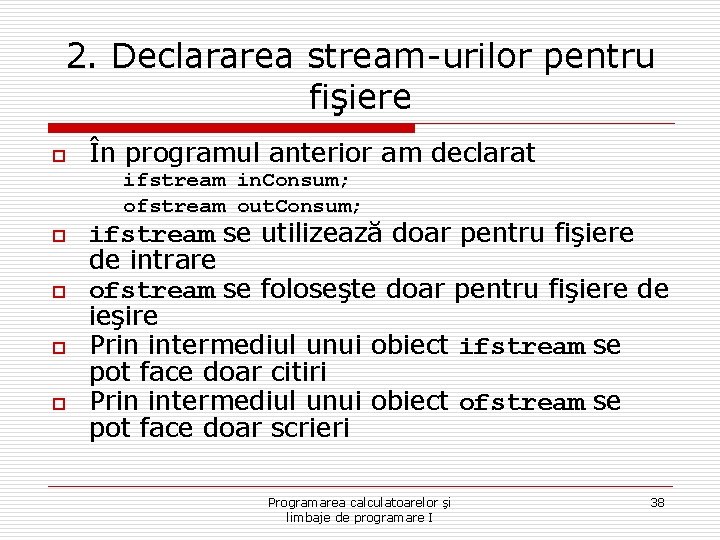 2. Declararea stream-urilor pentru fişiere

În programul anterior am declarat
ifstream inConsum;
ofstream outConsum;

ifstream se utilizează doar pentru fişiere de intrare

ofstream se foloseşte doar pentru fişiere de ieşire

Prin intermediul unui obiect ifstream se pot face doar citiri

Prin intermediul unui obiect ofstream se pot face doar scrieri

Programarea calculatoarelor şi limbaje de programare I

38